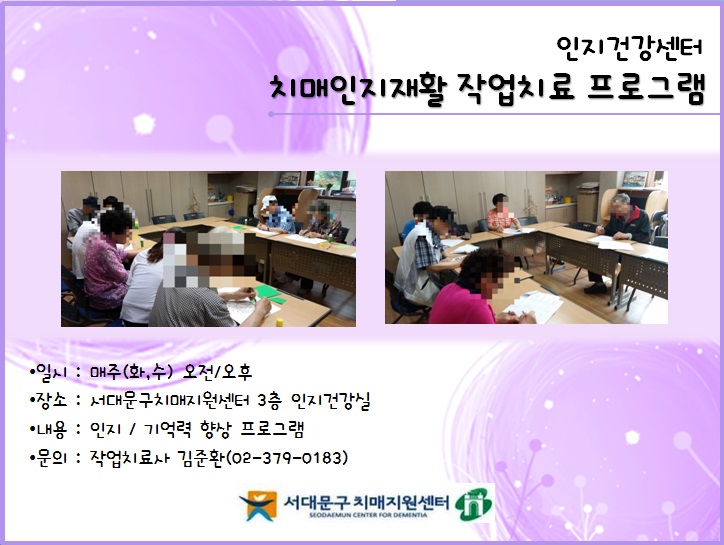 인지건강센터
치매인지재활 작업치료 프로그램

•일시 : 매주(화,수) 오전/오후
•장소 : 서대문구치매지원센터 3층 인지건강실
•내용 : 인지 / 기억력 향상 프로그램
•문의 : 작업치료사 김준환(02-379-0183)

서대문구 치매지원센터
SEODAEMUN CENTER FOR DEMENTIA